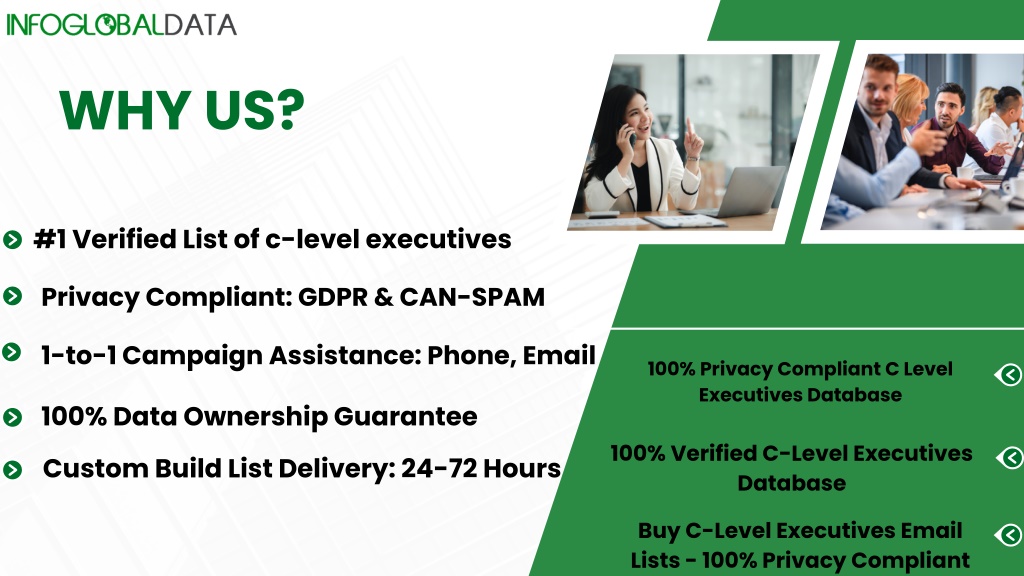 INFOGLOBALDATA

WHY US?

#1 Verified List of c-level executives

Privacy Compliant: GDPR & CAN-SPAM

1-to-1 Campaign Assistance: Phone, Email

100% Data Ownership Guarantee

Custom Build List Delivery: 24-72 Hours

100% Privacy Compliant C Level Executives Database

100% Verified C-Level Executives Database

Buy C-Level Executives Email Lists - 100% Privacy Compliant